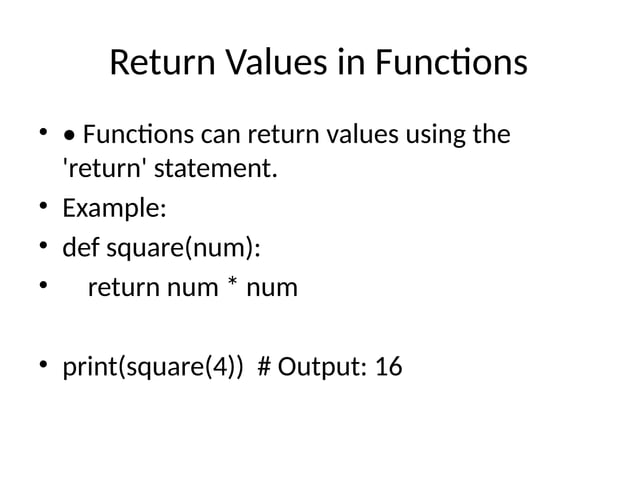 Return Values in Functions

• • Functions can return values using the 'return' statement.
• Example:
• def square(num):
•     return num * num

• print(square(4))  # Output: 16